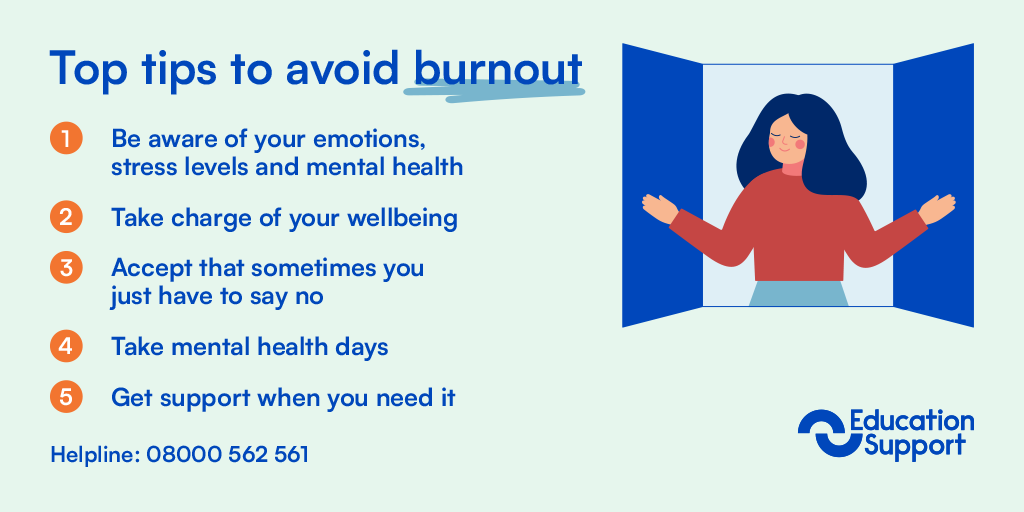 Top tips to avoid burnout

1 Be aware of your emotions, stress levels and mental health

2 Take charge of your wellbeing

3 Accept that sometimes you just have to say no

4 Take mental health days

5 Get support when you need it

Helpline: 08000 562 561

Education Support